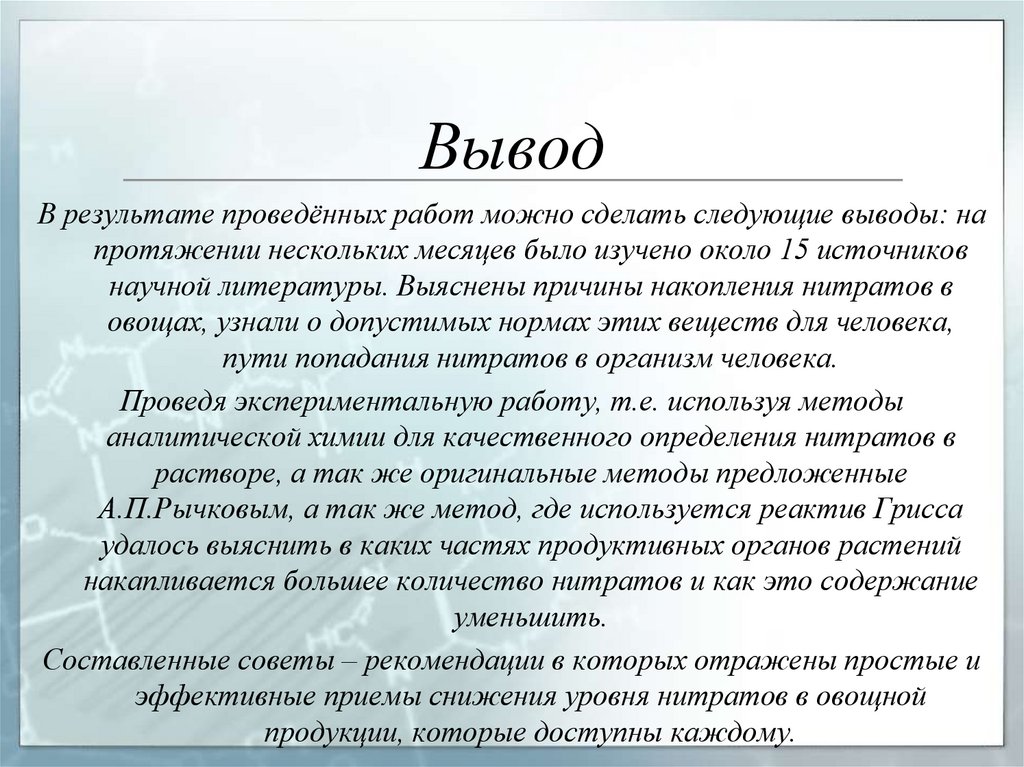 Вывод

В результате проведённых работ можно сделать следующие выводы: на протяжении нескольких месяцев было изучено около 15 источников научной литературы. Выяснены причины накопления нитратов в овощах, узнали о допустимых нормах этих веществ для человека, пути попадания нитратов в организм человека.

Проведя экспериментальную работу, т.е. используя методы аналитической химии для качественного определения нитратов в растворе, а так же оригинальные методы предложенные А.П.Рычковым, а так же метод, где используется реактив Грисса удалось выяснить в каких частях продуктивных органов растений накапливается большее количество нитратов и как это содержание уменьшить.

Составленные советы – рекомендации в которых отражены простые и эффективные приемы снижения уровня нитратов в овощной продукции, которые доступны каждому.